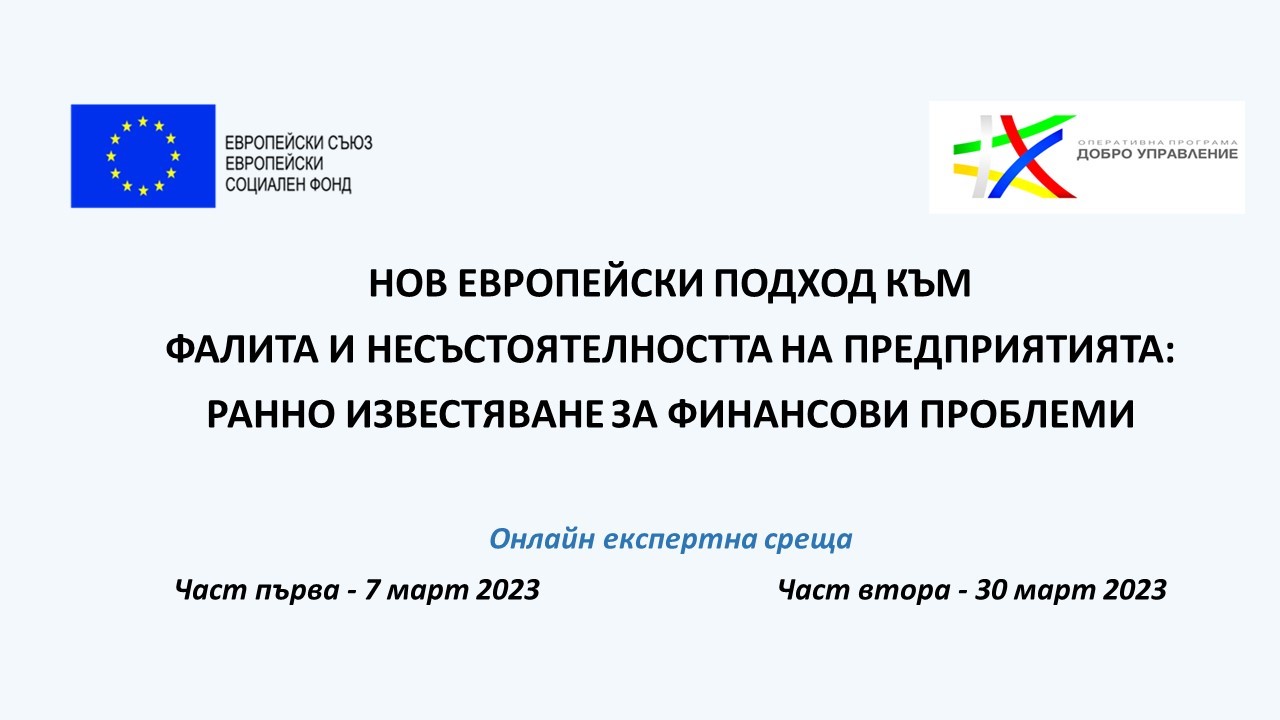 ЕВРОПЕЙСКИ СЪЮЗ
ЕВРОПЕЙСКИ
СОЦИАЛЕН ФОНД

ОПЕРАТИВНА ПРОГРАМА
ДОБРО УПРАВЛЕНИЕ

НОВ ЕВРОПЕЙСКИ ПОДХОД КЪМ
ФАЛИТА И НЕСЪСТОЯТЕЛНОСТТА НА ПРЕДПРИЯТИЯТА:
РАННО ИЗВЕСТЯВАНЕ ЗА ФИНАНСОВИ ПРОБЛЕМИ

Онлайн експертна среща

Част първа - 7 март 2023

Част втора - 30 март 2023